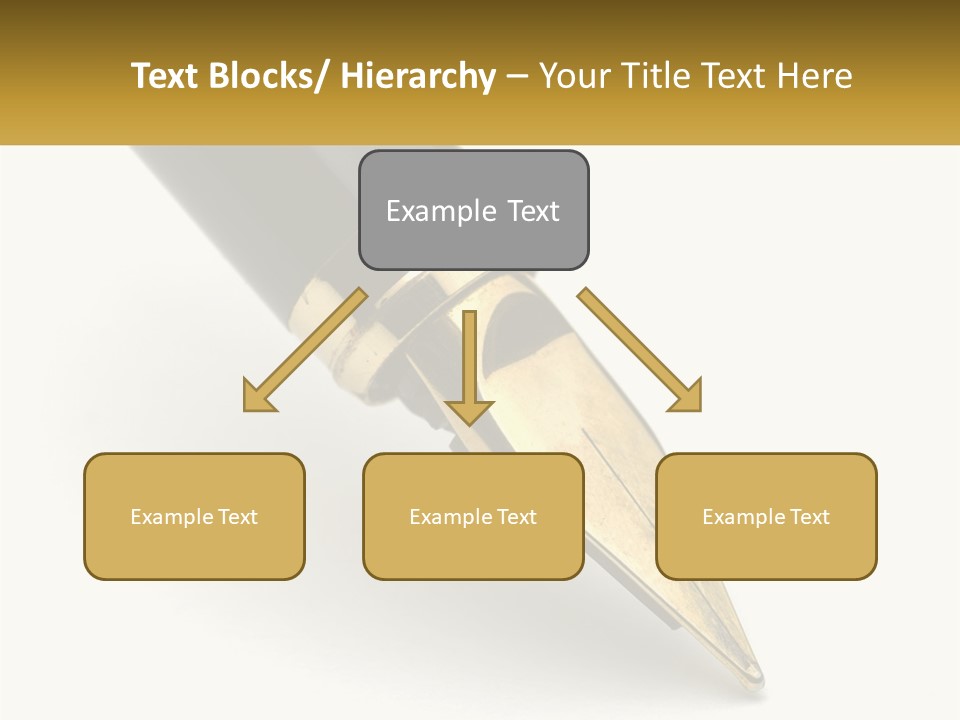 Text Blocks/ Hierarchy – Your Title Text Here

Example Text

Example Text

Example Text

Example Text